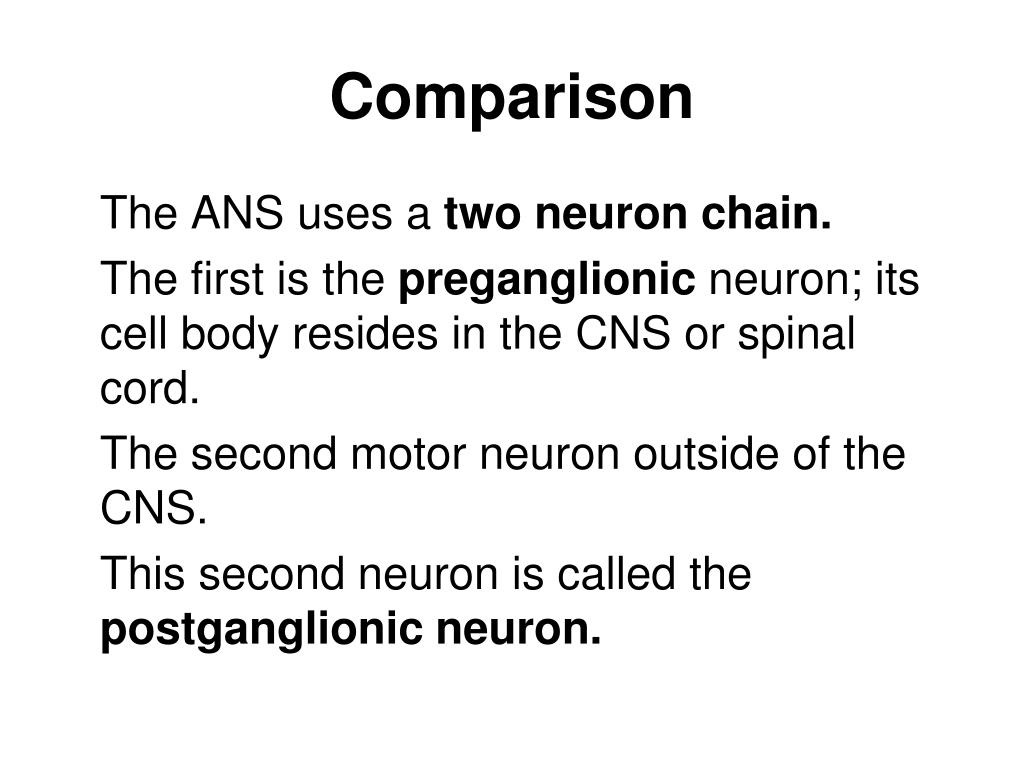 Comparison

The ANS uses a two neuron chain.

The first is the preganglionic neuron; its cell body resides in the CNS or spinal cord.

The second motor neuron outside of the CNS.

This second neuron is called the postganglionic neuron.